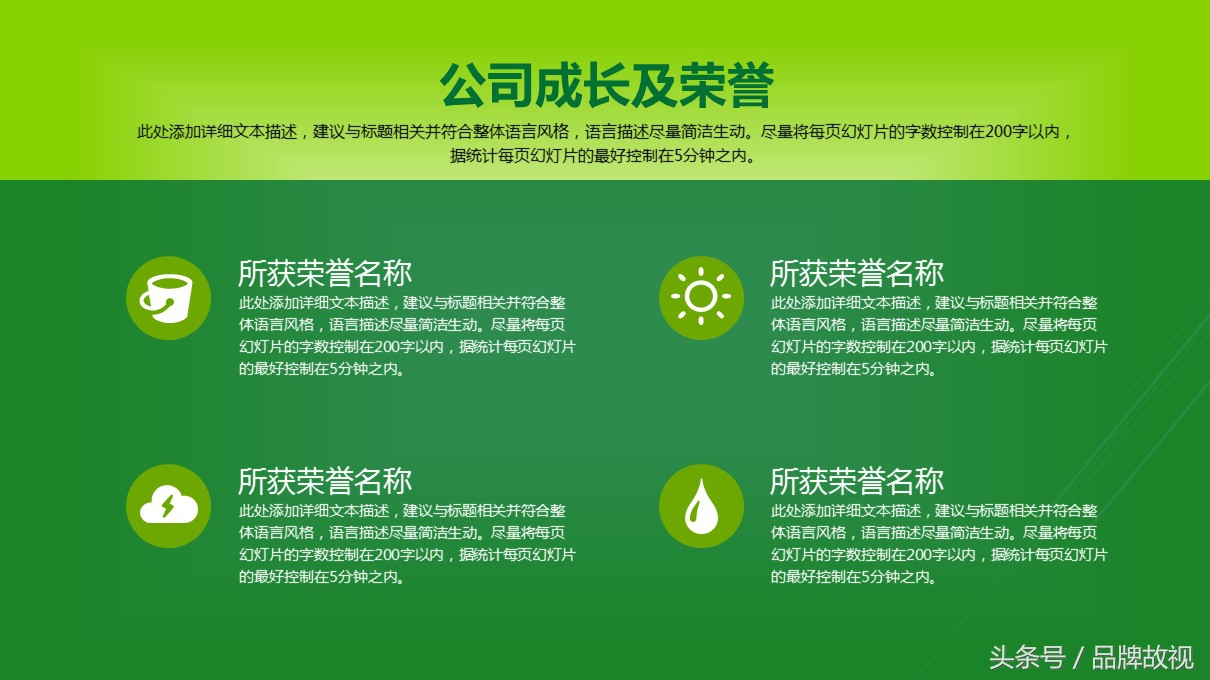 公司成长及荣誉

此处添加详细文本描述，建议与标题相关并符合整体语言风格，语言描述尽量简洁生动。尽量将每页幻灯片的字数控制在200字以内，据统计每页幻灯片的最好控制在5分钟之内。

所获荣誉名称
此处添加详细文本描述，建议与标题相关并符合整体语言风格，语言描述尽量简洁生动。尽量将每页幻灯片的字数控制在200字以内，据统计每页幻灯片的最好控制在5分钟之内。

所获荣誉名称
此处添加详细文本描述，建议与标题相关并符合整体语言风格，语言描述尽量简洁生动。尽量将每页幻灯片的字数控制在200字以内，据统计每页幻灯片的最好控制在5分钟之内。

所获荣誉名称
此处添加详细文本描述，建议与标题相关并符合整体语言风格，语言描述尽量简洁生动。尽量将每页幻灯片的字数控制在200字以内，据统计每页幻灯片的最好控制在5分钟之内。

所获荣誉名称
此处添加详细文本描述，建议与标题相关并符合整体语言风格，语言描述尽量简洁生动。尽量将每页幻灯片的字数控制在200字以内，据统计每页幻灯片的最好控制在5分钟之内。

头条号 / 品牌故视